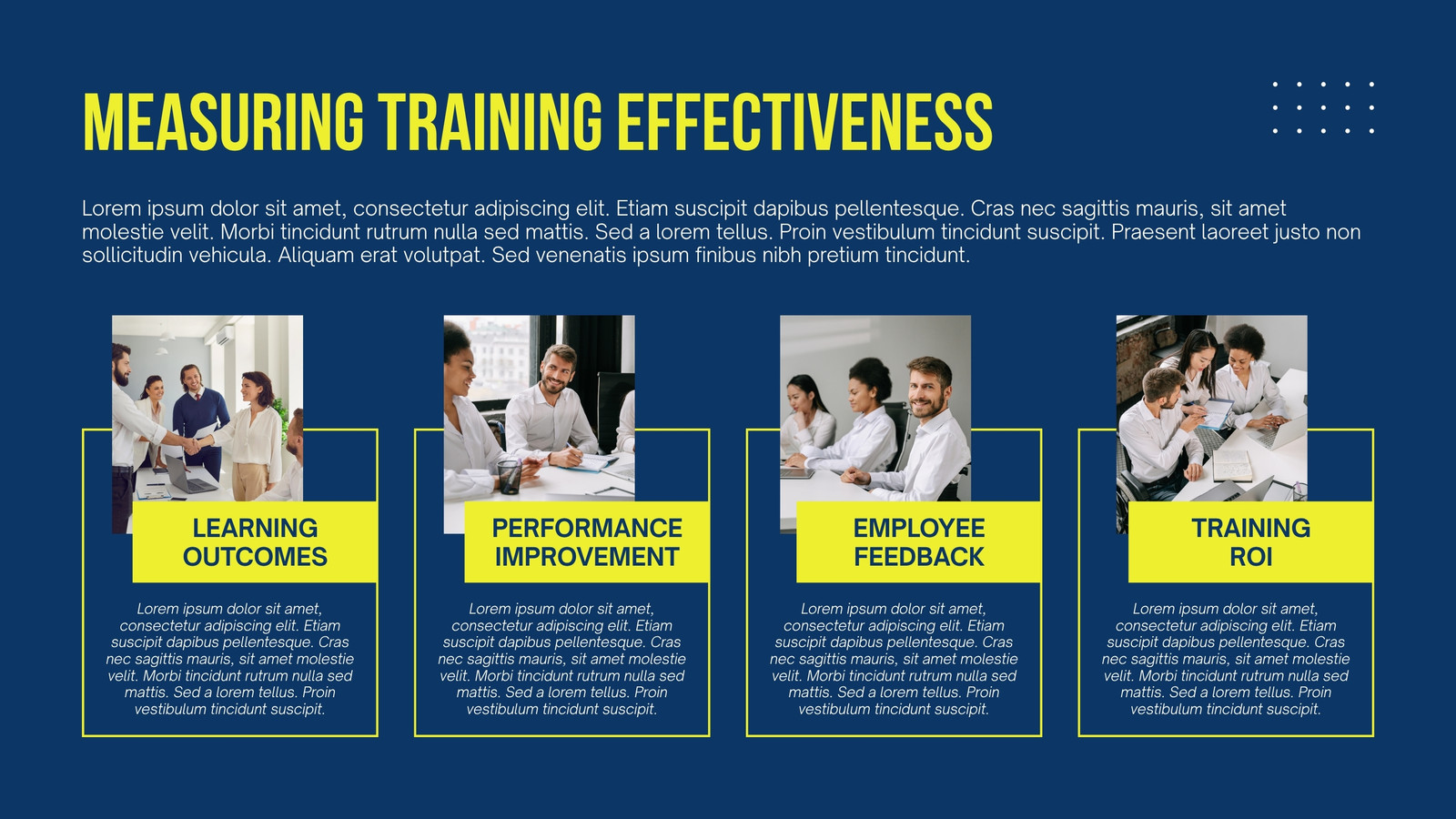 MEASURING TRAINING EFFECTIVENESS

Lorem ipsum dolor sit amet, consectetur adipiscing elit. Etiam suscipit dapibus pellentesque. Cras nec sagittis mauris, sit amet molestie velit. Morbi tincidunt rutrum nulla sed mattis. Sed a lorem tellus. Proin vestibulum tincidunt suscipit. Praesent laoreet justo non sollicitudin vehicula. Aliquam erat volutpat. Sed venenatis ipsum finibus nibh pretium tincidunt.

LEARNING OUTCOMES

Lorem ipsum dolor sit amet, consectetur adipiscing elit. Etiam suscipit dapibus pellentesque. Cras nec sagittis mauris, sit amet molestie velit. Morbi tincidunt rutrum nulla sed mattis. Sed a lorem tellus. Proin vestibulum tincidunt suscipit.

PERFORMANCE IMPROVEMENT

Lorem ipsum dolor sit amet, consectetur adipiscing elit. Etiam suscipit dapibus pellentesque. Cras nec sagittis mauris, sit amet molestie velit. Morbi tincidunt rutrum nulla sed mattis. Sed a lorem tellus. Proin vestibulum tincidunt suscipit.

EMPLOYEE FEEDBACK

Lorem ipsum dolor sit amet, consectetur adipiscing elit. Etiam suscipit dapibus pellentesque. Cras nec sagittis mauris, sit amet molestie velit. Morbi tincidunt rutrum nulla sed mattis. Sed a lorem tellus. Proin vestibulum tincidunt suscipit.

TRAINING ROI

Lorem ipsum dolor sit amet, consectetur adipiscing elit. Etiam suscipit dapibus pellentesque. Cras nec sagittis mauris, sit amet molestie velit. Morbi tincidunt rutrum nulla sed mattis. Sed a lorem tellus. Proin vestibulum tincidunt suscipit.